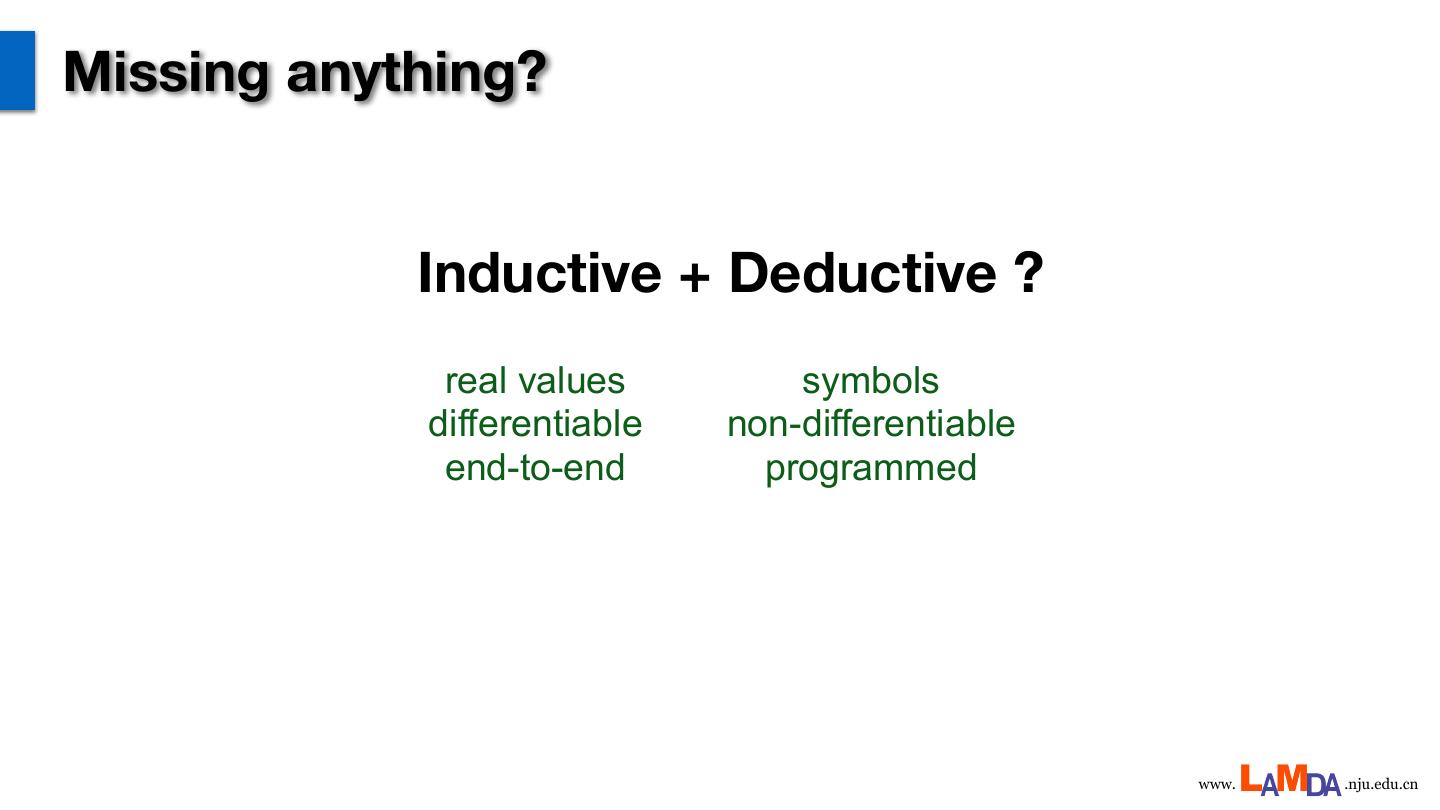 Missing anything?

Inductive + Deductive ?

real values
differentiable
end-to-end

symbols
non-differentiable
programmed

www.LAMDA.nju.edu.cn